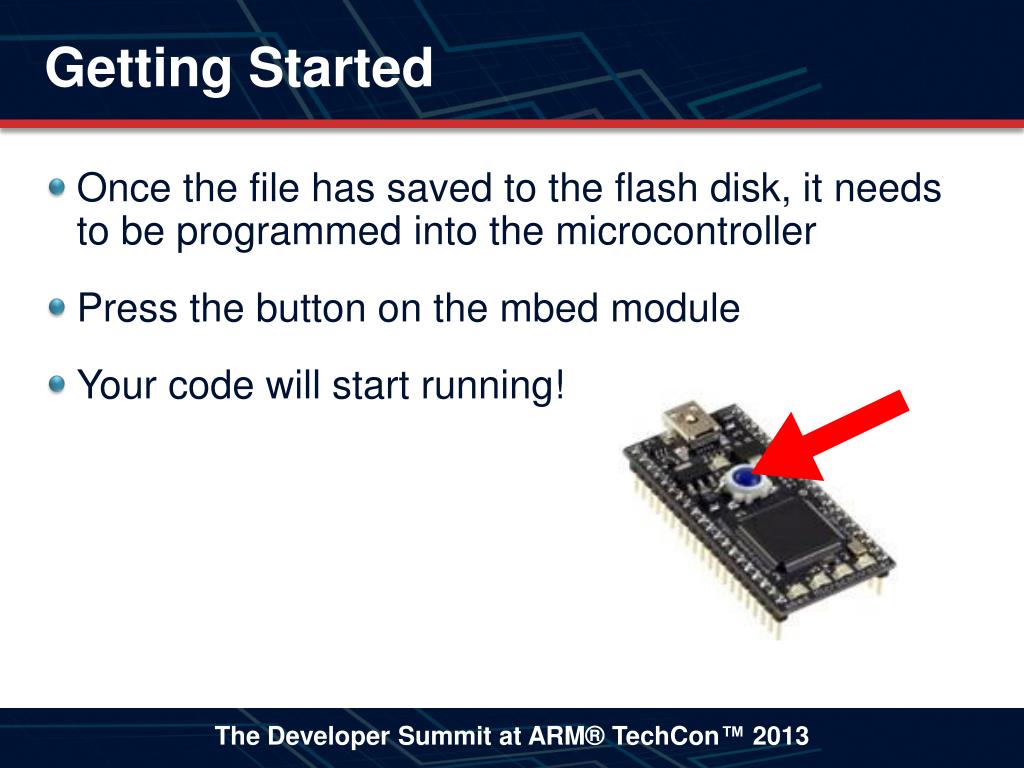 Getting Started

Once the file has saved to the flash disk, it needs to be programmed into the microcontroller

Press the button on the mbed module

Your code will start running!

The Developer Summit at ARM® TechCon™ 2013